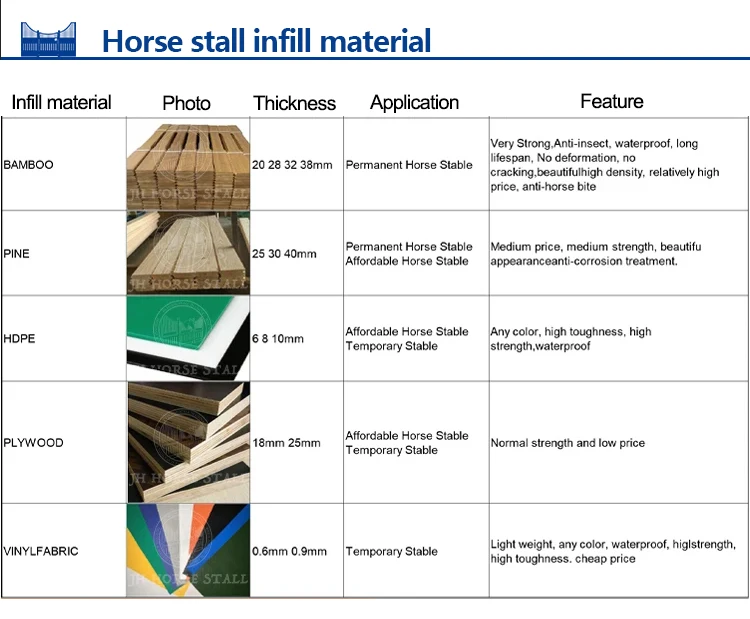 Horse stall infill material

| Infill material | Photo | Thickness | Application | Feature |
|---|---|---|---|---|
| BAMBOO | JH HORSE STALL | 20 28 32 38mm | Permanent Horse Stable | Very Strong,Anti-insect, waterproof, long lifespan, No deformation, no cracking,beautifulhigh density, relatively high price, anti-horse bite |
| PINE | JH HORSE STALL | 25 30 40mm | Permanent Horse Stable Affordable Horse Stable | Medium price, medium strength, beautifu appearanceanti-corrosion treatment. |
| HDPE | JH HORSE STALL | 6 8 10mm | Affordable Horse Stable Temporary Stable | Any color, high toughness, high strength,waterproof |
| PLYWOOD | JH HORSE STALL | 18mm 25mm | Affordable Horse Stable Temporary Stable | Normal strength and low price |
| VINYLFABRIC | JH HORSE STALL | 0.6mm 0.9mm | Temporary Stable | Light weight, any color, waterproof, higlstrength, high toughness. cheap price |